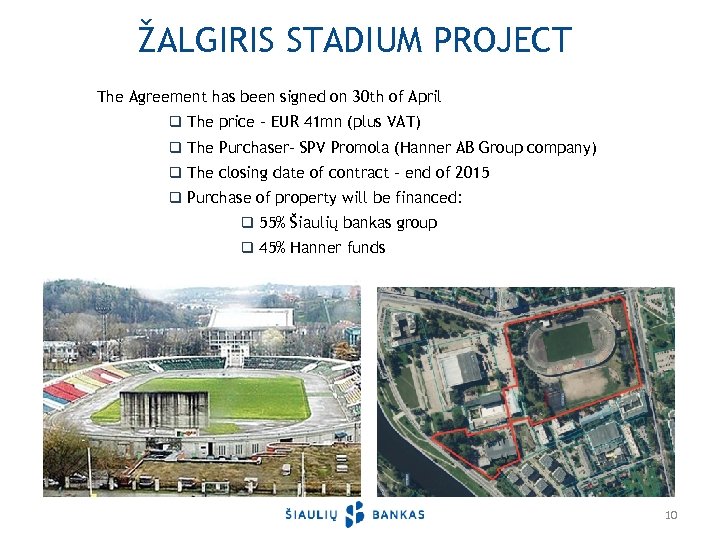 ŽALGIRIS STADIUM PROJECT

The Agreement has been signed on 30th of April

❑ The price - EUR 41mn (plus VAT)

❑ The Purchaser- SPV Promola (Hanner AB Group company)

❑ The closing date of contract - end of 2015

❑ Purchase of property will be financed:

❑ 55% Šiaulių bankas group

❑ 45% Hanner funds

ŠIAULIŲ BANKAS

10